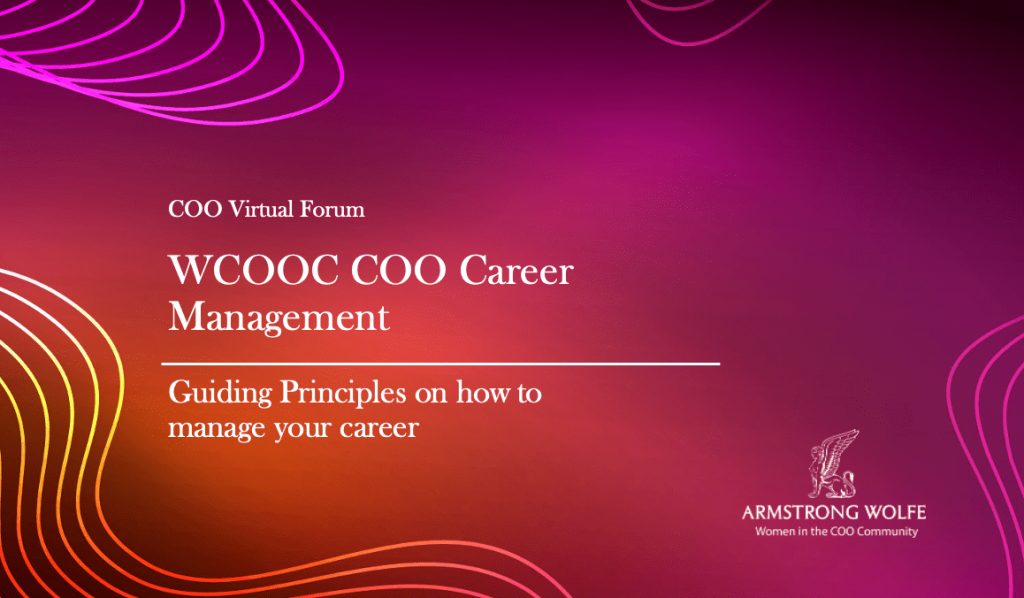 COO Virtual Forum

WCOOC COO Career Management

Guiding Principles on how to manage your career

ARMSTRONG WOLFE
Women in the COO Community